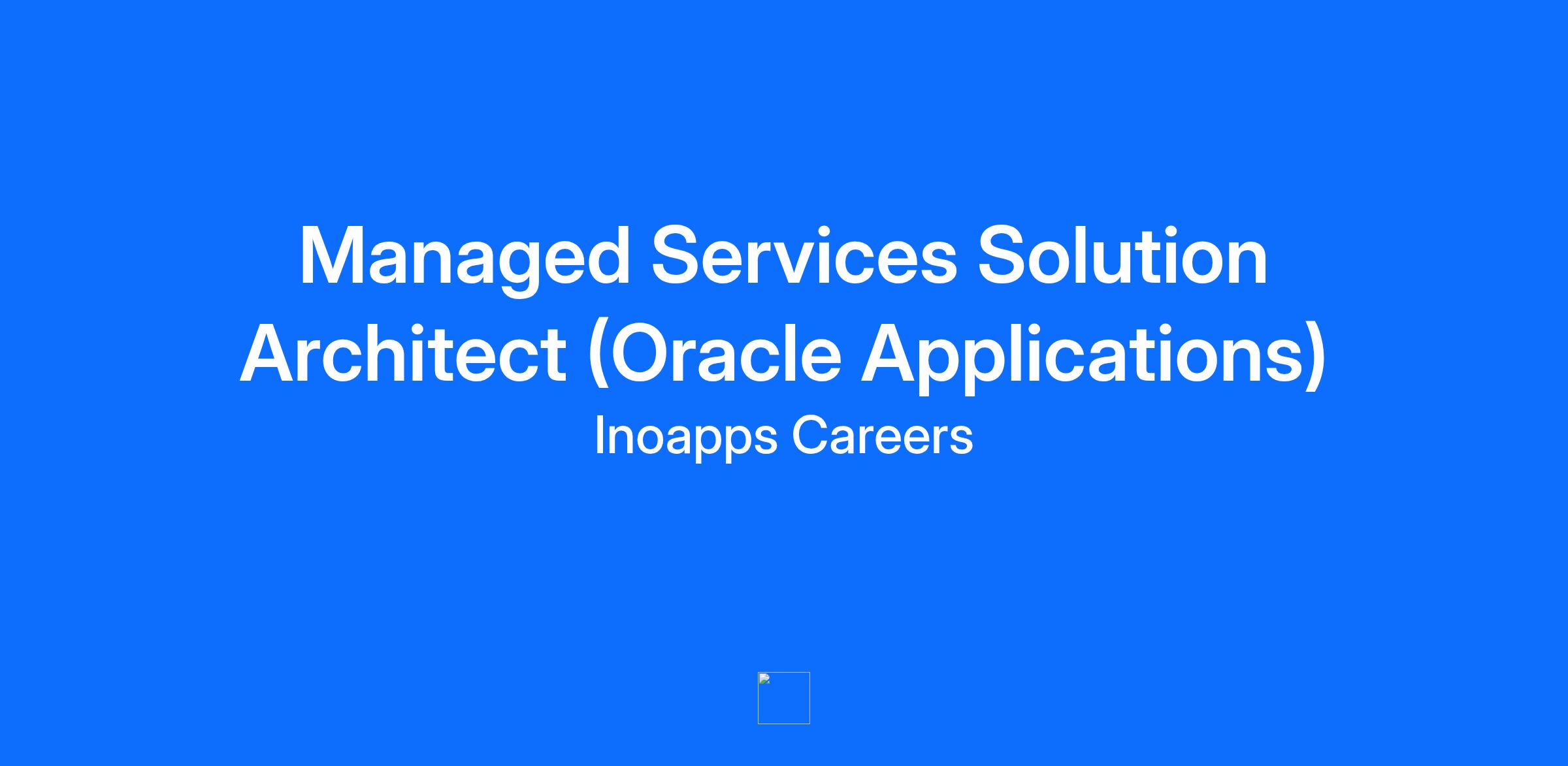 Managed Services Solution Architect (Oracle Applications)

Inoapps Careers